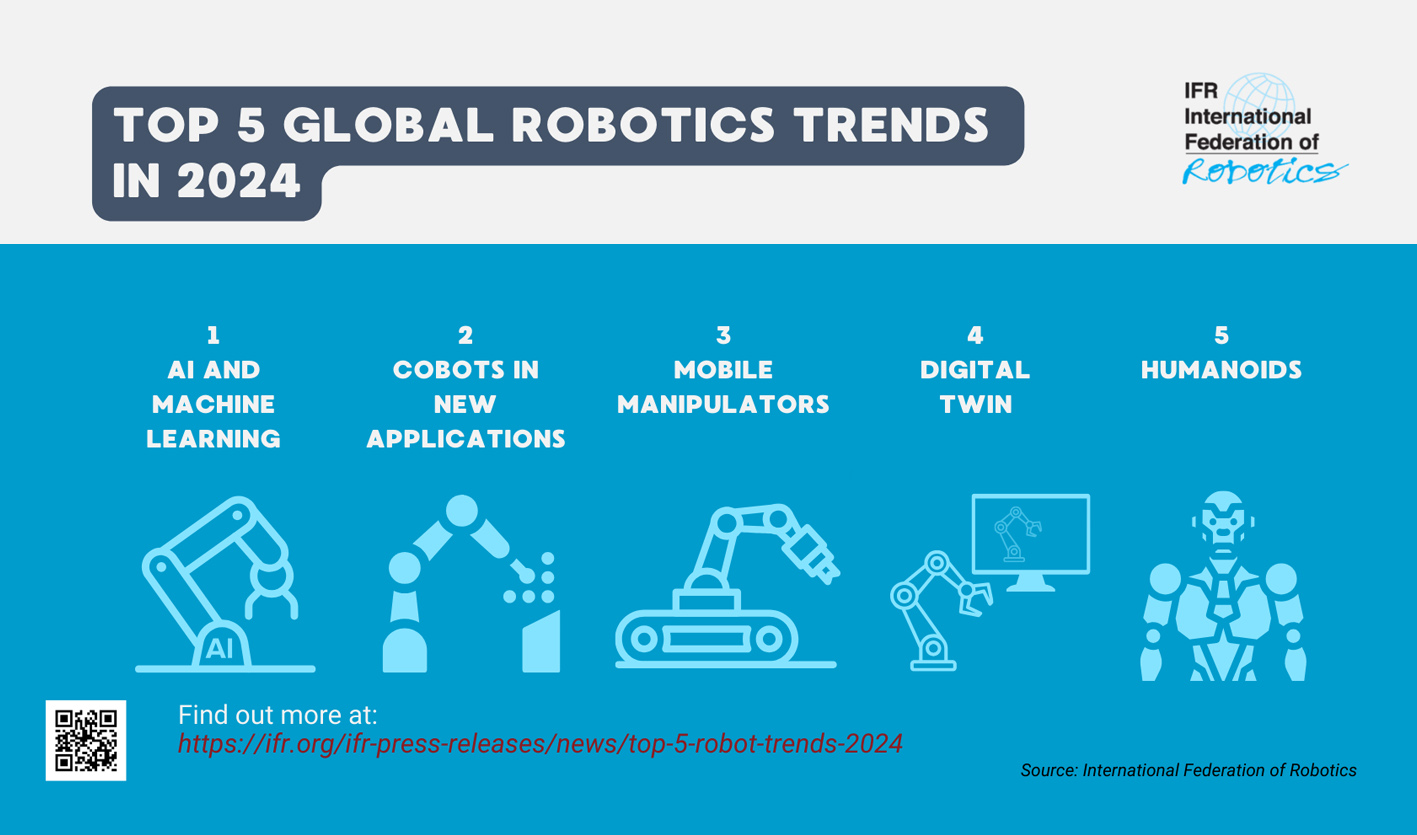 TOP 5 GLOBAL ROBOTICS TRENDS IN 2024

IFR International Federation of Robotics

1
AI AND MACHINE LEARNING

2
COBOTS IN NEW APPLICATIONS

3
MOBILE MANIPULATORS

4
DIGITAL TWIN

5
HUMANOIDS

AI

Find out more at:
https://ifr.org/ifr-press-releases/news/top-5-robot-trends-2024

Source: International Federation of Robotics